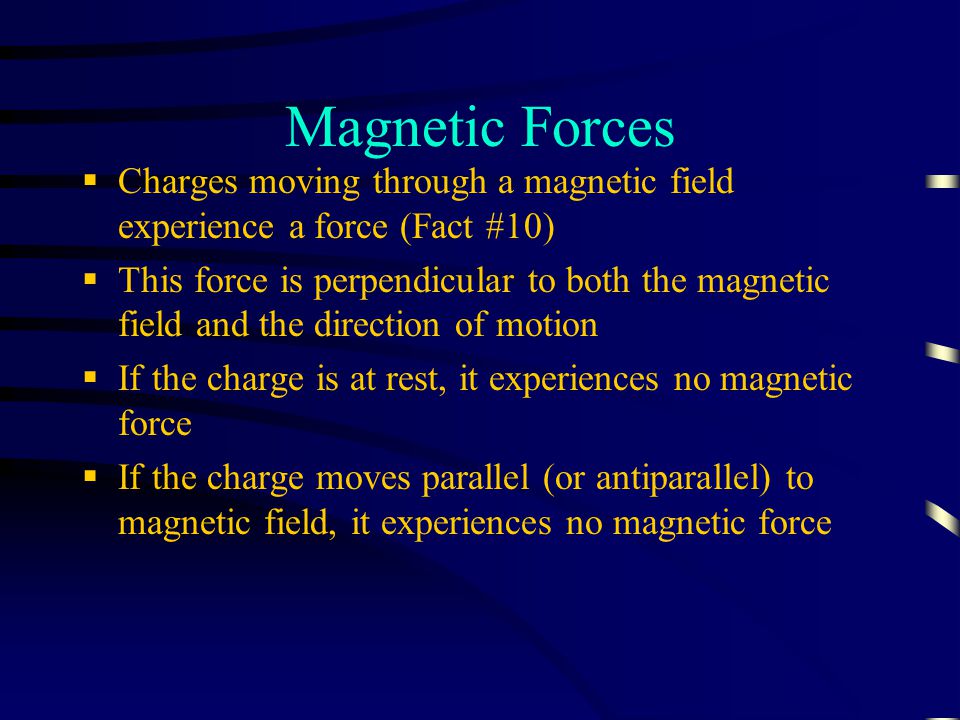 Magnetic Forces

▪ Charges moving through a magnetic field experience a force (Fact #10)

▪ This force is perpendicular to both the magnetic field and the direction of motion

▪ If the charge is at rest, it experiences no magnetic force

▪ If the charge moves parallel (or antiparallel) to magnetic field, it experiences no magnetic force